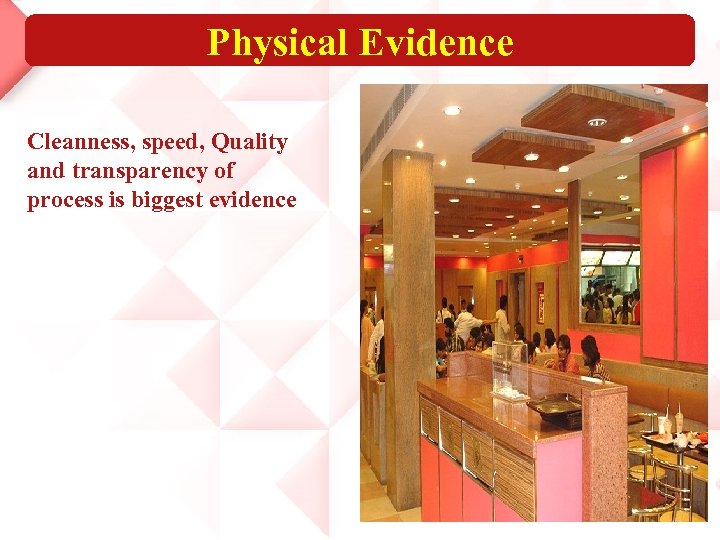 Physical Evidence

Cleanness, speed, Quality and transparency of process is biggest evidence